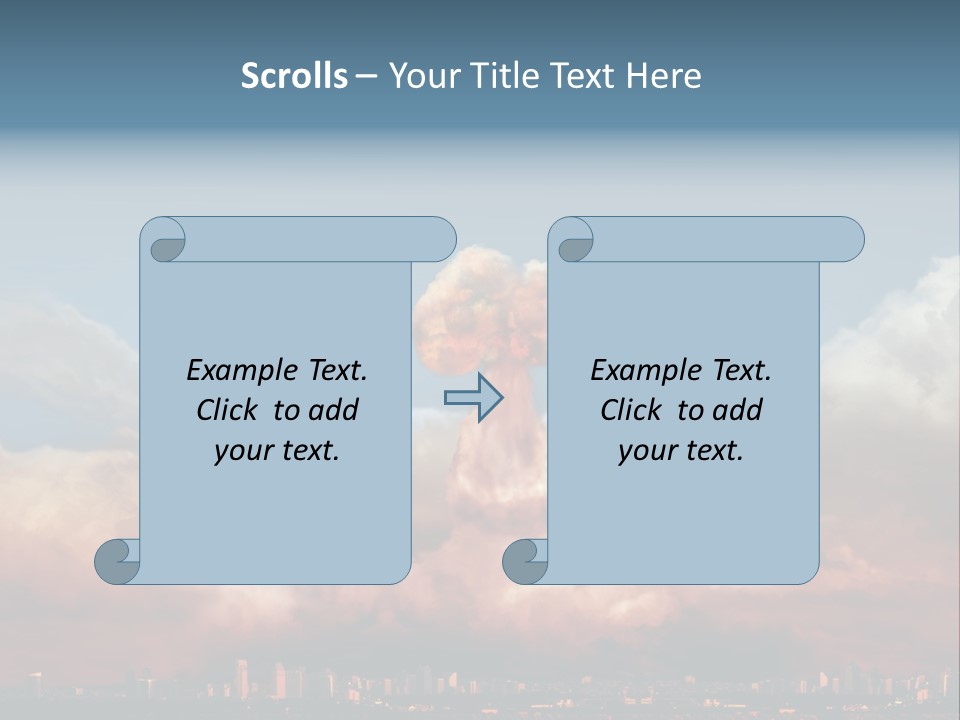 Scrolls – Your Title Text Here

Example Text. Click to add your text.

Example Text. Click to add your text.